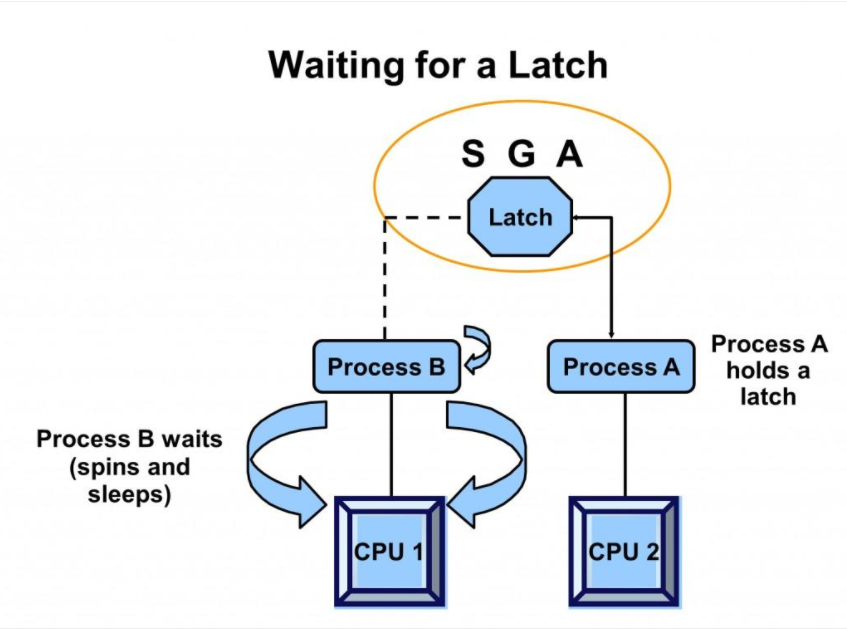 Waiting for a Latch

S G A

Latch

Process B

Process A

Process A holds a latch

Process B waits (spins and sleeps)

CPU 1

CPU 2